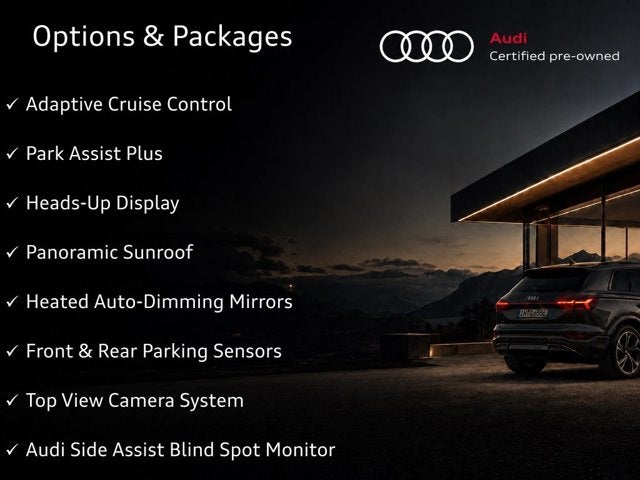 Options & Packages

Audi
Certified pre-owned

✓ Adaptive Cruise Control

✓ Park Assist Plus

✓ Heads-Up Display

✓ Panoramic Sunroof

✓ Heated Auto-Dimming Mirrors

✓ Front & Rear Parking Sensors

✓ Top View Camera System

✓ Audi Side Assist Blind Spot Monitor